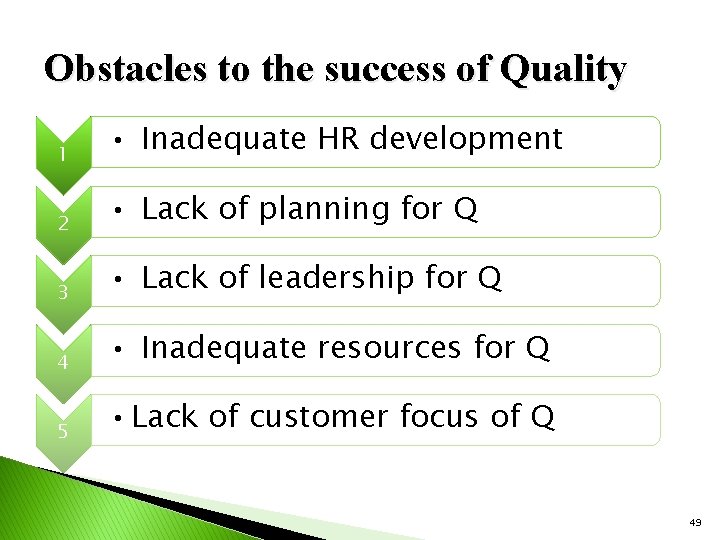 Obstacles to the success of Quality

1

• Inadequate HR development

2

• Lack of planning for Q

3

• Lack of leadership for Q

4

• Inadequate resources for Q

5

• Lack of customer focus of Q

49